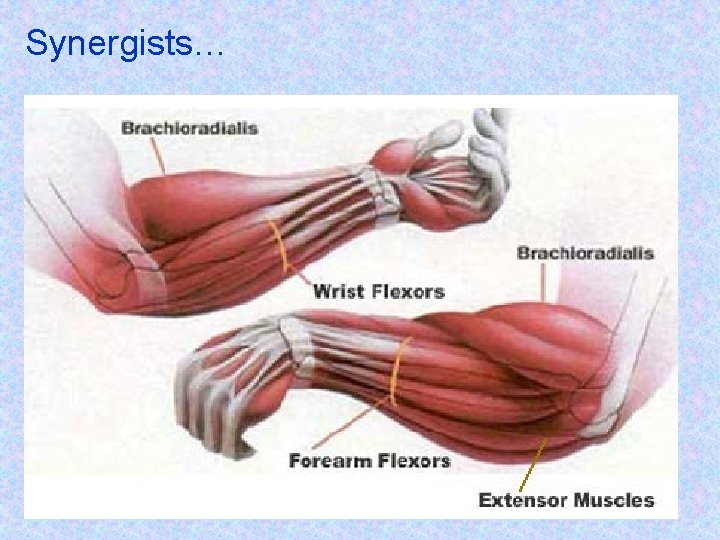 Synergists…

Brachioradialis

Wrist Flexors

Brachioradialis

Forearm Flexors

Extensor Muscles